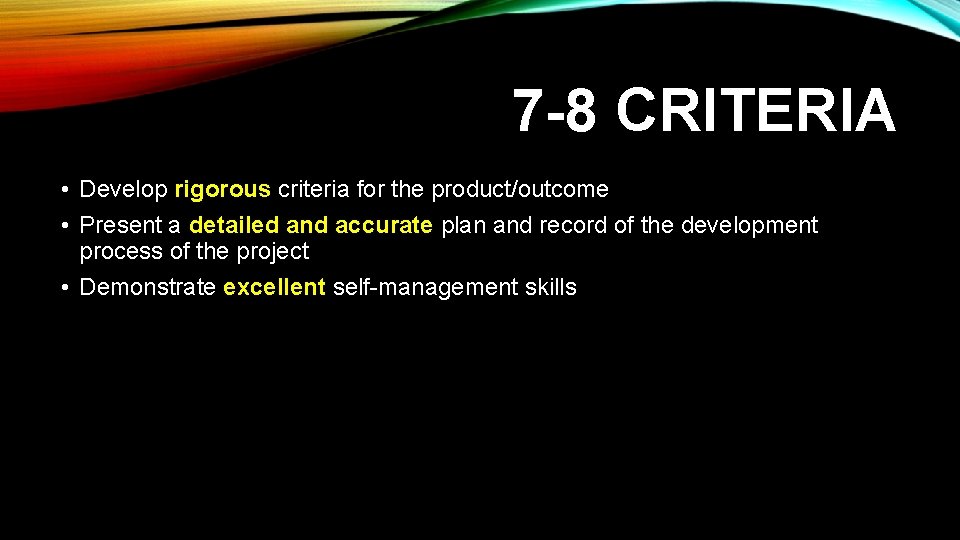 7-8 CRITERIA

• Develop rigorous criteria for the product/outcome
• Present a detailed and accurate plan and record of the development process of the project
• Demonstrate excellent self-management skills